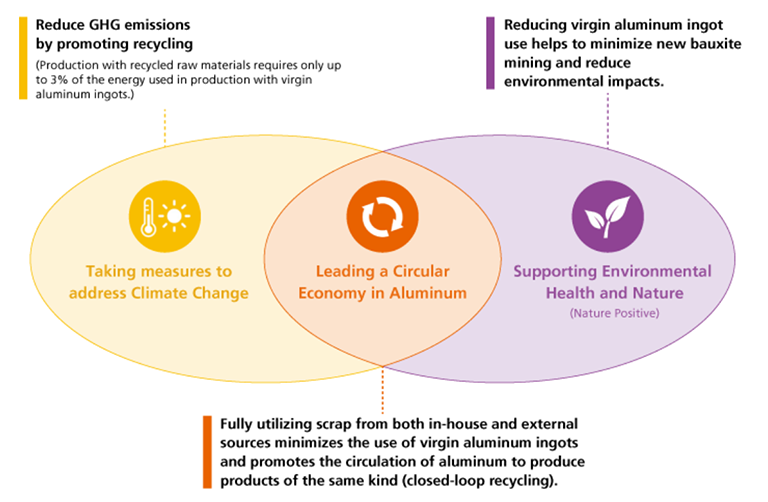 Reduce GHG emissions by promoting recycling

(Production with recycled raw materials requires only up to 3% of the energy used in production with virgin aluminum ingots.)

Reducing virgin aluminum ingot use helps to minimize new bauxite mining and reduce environmental impacts.

Taking measures to address Climate Change

Leading a Circular Economy in Aluminum

Supporting Environmental Health and Nature

(Nature Positive)

Fully utilizing scrap from both in-house and external sources minimizes the use of virgin aluminum ingots and promotes the circulation of aluminum to produce products of the same kind (closed-loop recycling).